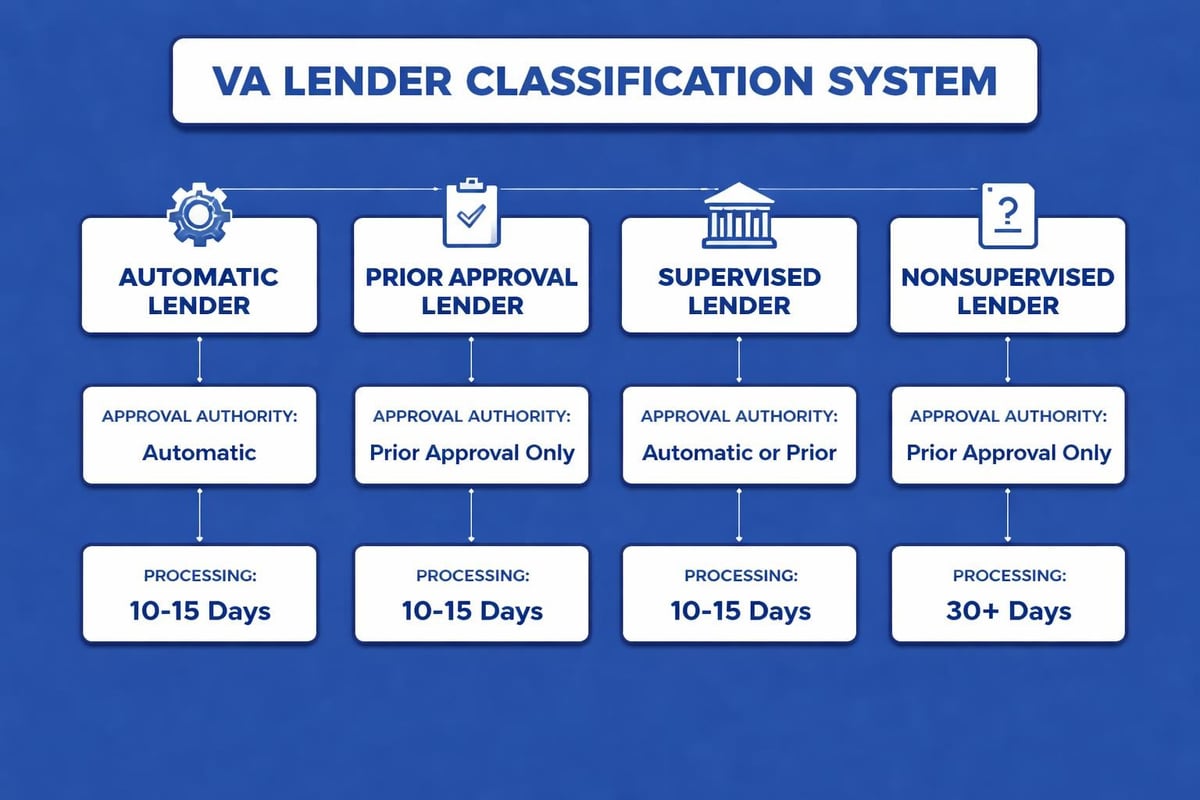 VA LENDER CLASSIFICATION SYSTEM

AUTOMATIC LENDER

APPROVAL AUTHORITY:
Automatic

PROCESSING:
10-15 Days

PRIOR APPROVAL LENDER

APPROVAL AUTHORITY:
Prior Approval Only

PROCESSING:
10-15 Days

SUPERVISED LENDER

APPROVAL AUTHORITY:
Automatic or Prior

PROCESSING:
10-15 Days

NONSUPERVISED LENDER

APPROVAL AUTHORITY:
Prior Approval Only

PROCESSING:
30+ Days